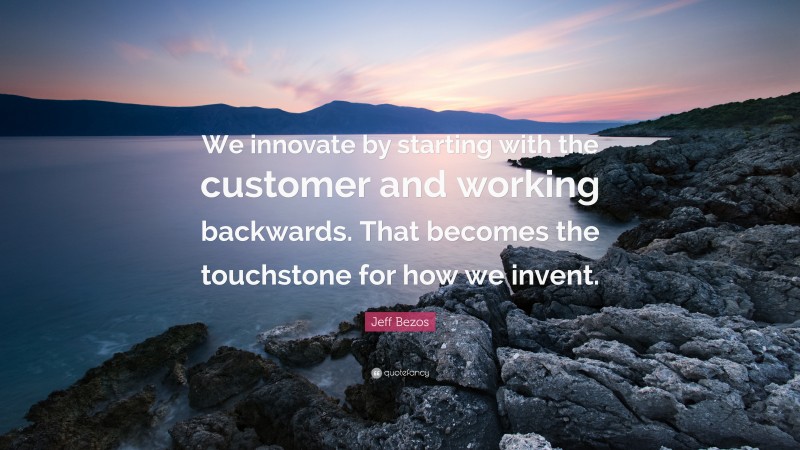 We innovate by starting with the customer and working backwards. That becomes the touchstone for how we invent.

Jeff Bezos

quotefancy